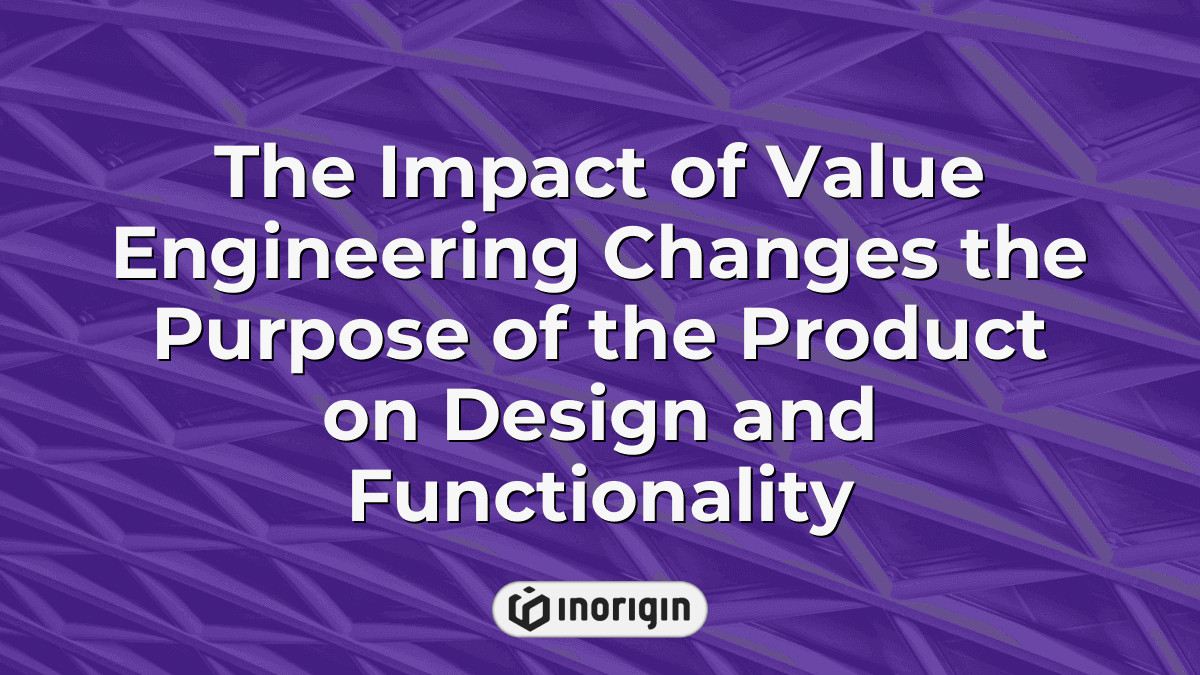 The Impact of Value Engineering Changes the Purpose of the Product on Design and Functionality

INORIGIN